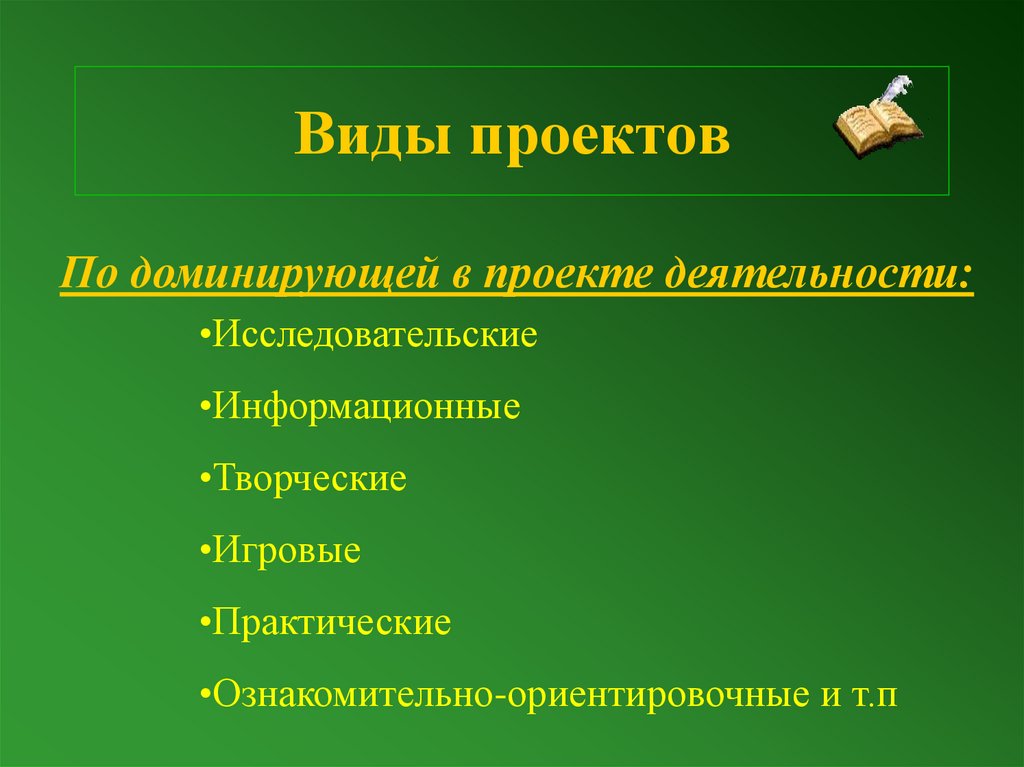 Виды проектов

По доминирующей в проекте деятельности:

•Исследовательские

•Информационные

•Творческие

•Игровые

•Практические

•Ознакомительно-ориентировочные и т.п